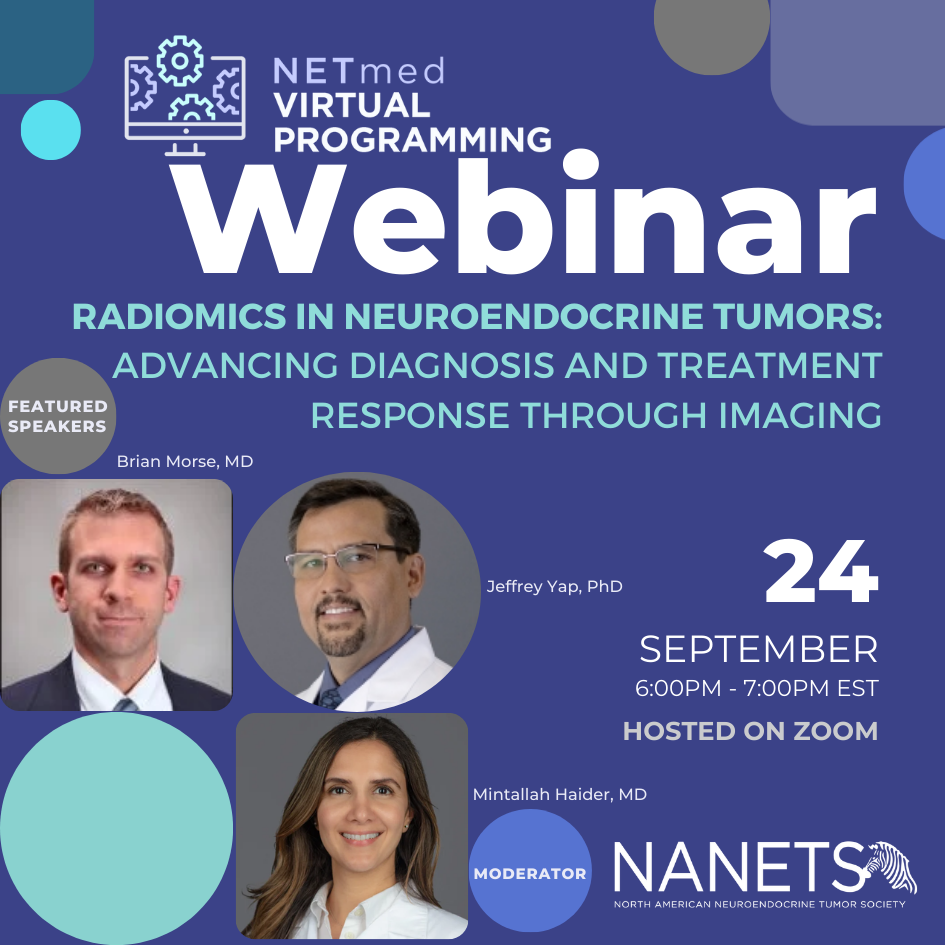 NETmed
VIRTUAL
PROGRAMMING

Webinar

RADIOMICS IN NEUROENDOCRINE TUMORS:
ADVANCING DIAGNOSIS AND TREATMENT RESPONSE THROUGH IMAGING

FEATURED SPEAKERS

Brian Morse, MD

Jeffrey Yap, PhD

24
SEPTEMBER
6:00PM - 7:00PM EST
HOSTED ON ZOOM

Mintallah Haider, MD

MODERATOR

NANETS
NORTH AMERICAN NEUROENDOCRINE TUMOR SOCIETY